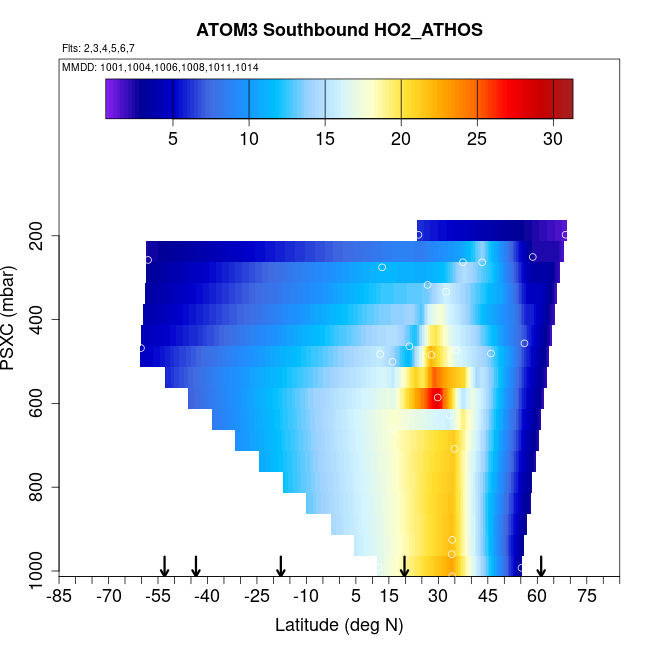 ATOM3 Southbound HO2_ATHOS

Flts: 2,3,4,5,6,7

MMDD: 1001,1004,1006,1008,1011,1014

5 10 15 20 25 30

PSXC (mbar)

200
400
600
800
1000

-85 -70 -55 -40 -25 -10 5 15 30 45 60 75

Latitude (deg N)